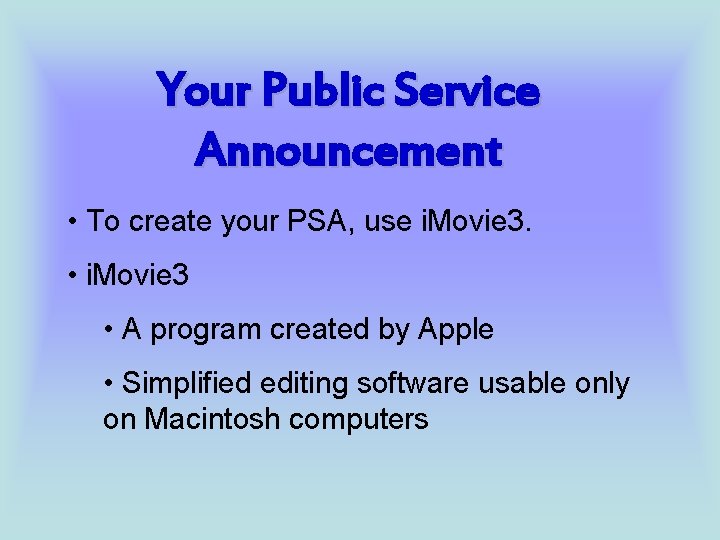 Your Public Service Announcement

• To create your PSA, use iMovie3.

• iMovie3

• A program created by Apple

• Simplified editing software usable only on Macintosh computers